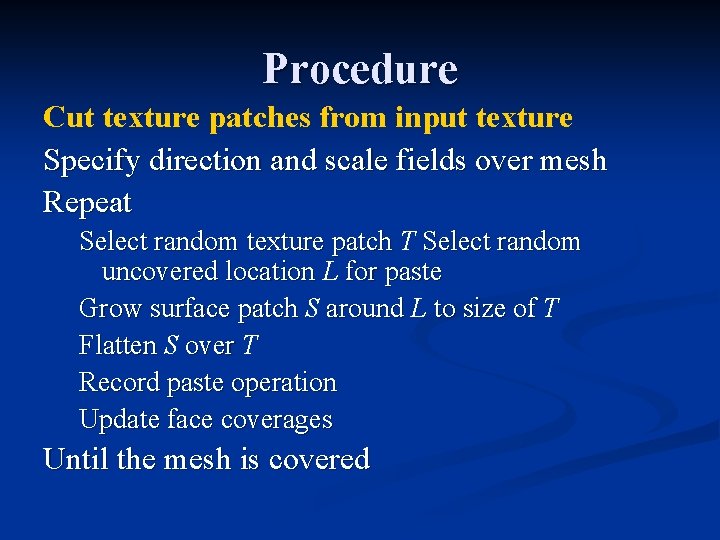 Procedure

Cut texture patches from input texture

Specify direction and scale fields over mesh

Repeat

Select random texture patch $T$ Select random uncovered location $L$ for paste

Grow surface patch $S$ around $L$ to size of $T$

Flatten $S$ over $T$

Record paste operation

Update face coverages

Until the mesh is covered